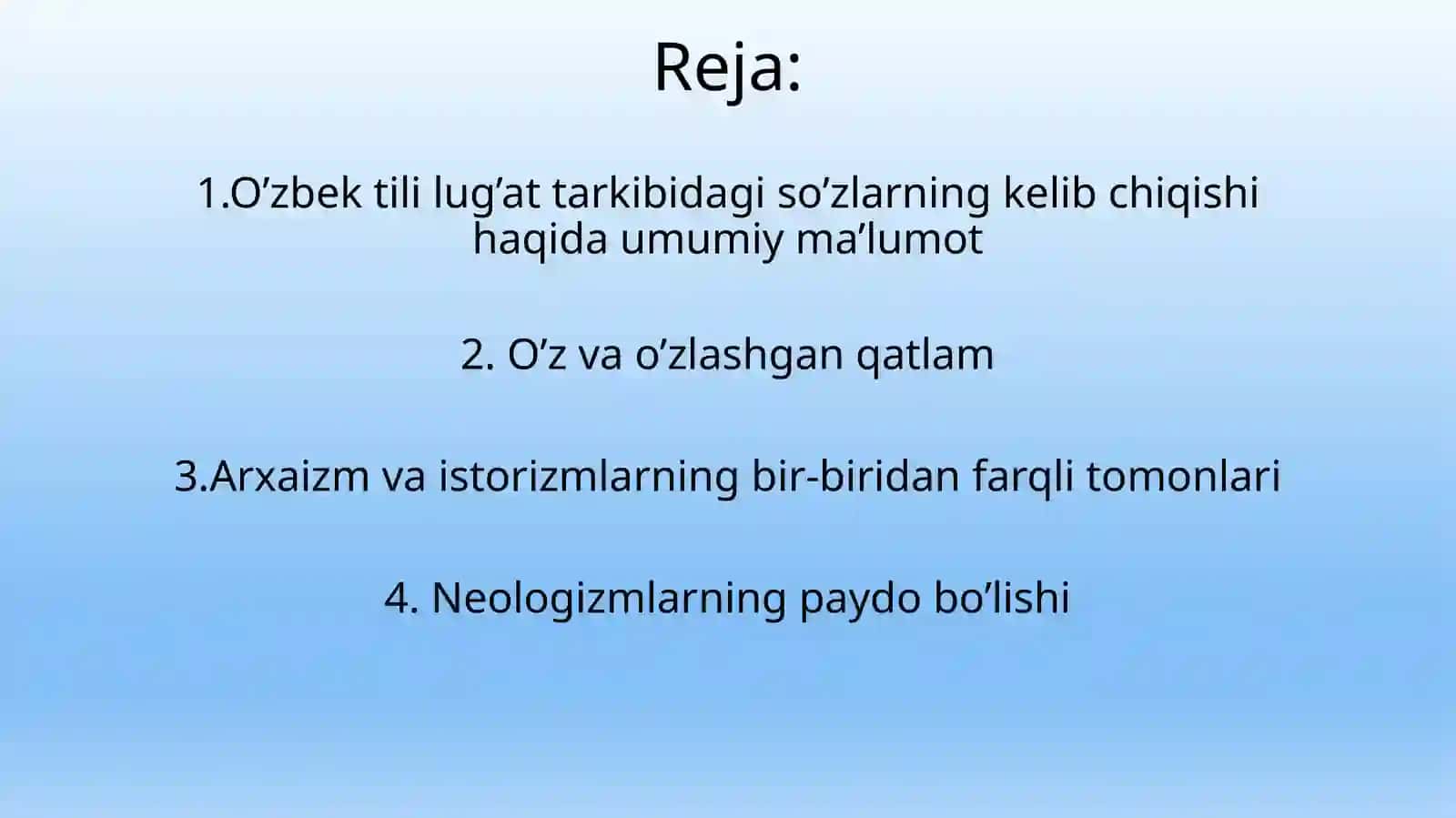 Reja:

1.O’zbek tili lug’at tarkibidagi so’zlarning kelib chiqishi haqida umumiy ma’lumot

2. O’z va o’zlashgan qatlam

3.Arxaizm va istorizmlarning bir-biridan farqli tomonlari

4. Neologizmlarning paydo bo’lishi